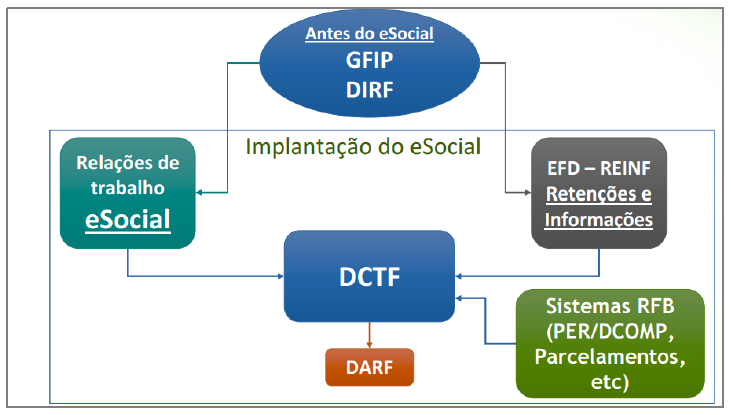 Antes do eSocial
GFIP
DIRF

Implantação do eSocial

Relações de trabalho
eSocial

EFD – REINF
Retenções e Informações

DCTF

Sistemas RFB (PER/DCOMP, Parcelamentos, etc)

DARF